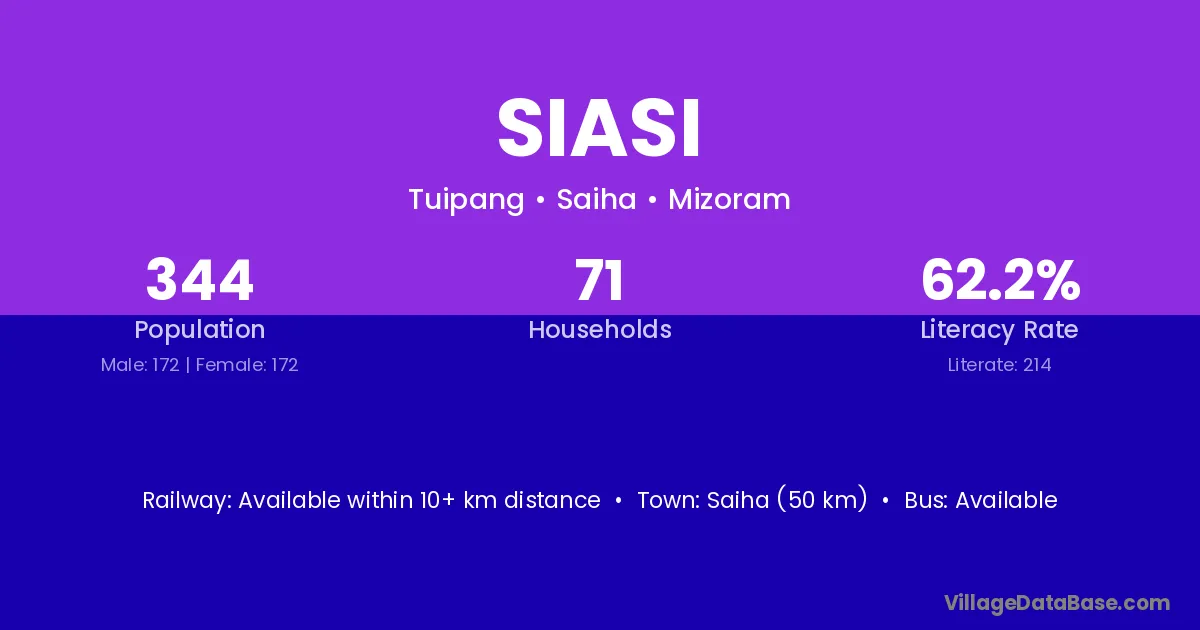 SIASI

Tuipang • Saiha • Mizoram

344
Population
Male: 172 | Female: 172

71
Households

62.2%
Literacy Rate
Literate: 214

Railway: Available within 10+ km distance • Town: Saiha (50 km) • Bus: Available

VillageDataBase.com